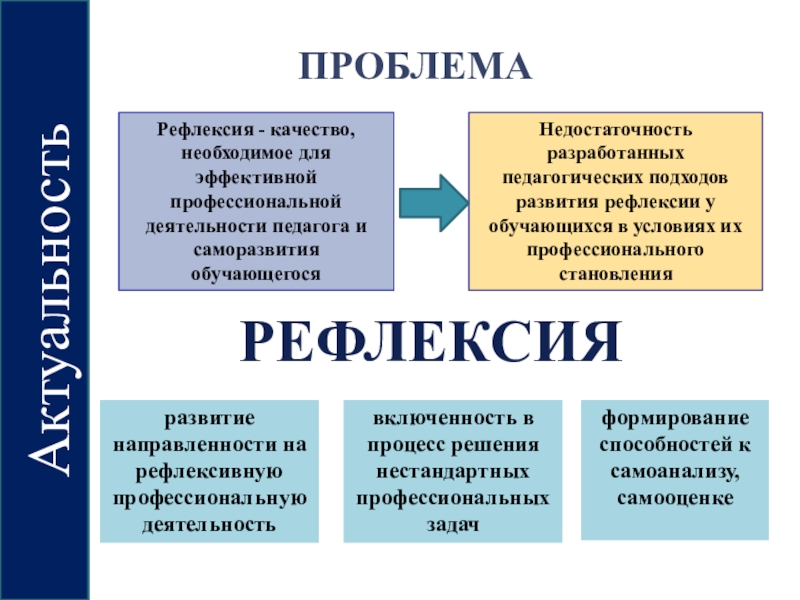 Актуальность

ПРОБЛЕМА

Рефлексия - качество, необходимое для эффективной профессиональной деятельности педагога и саморазвития обучающегося

Недостаточность разработанных педагогических подходов развития рефлексии у обучающихся в условиях их профессионального становления

РЕФЛЕКСИЯ

развитие направленности на рефлексивную профессиональную деятельность

включенность в процесс решения нестандартных профессиональных задач

формирование способностей к самоанализу, самооценке